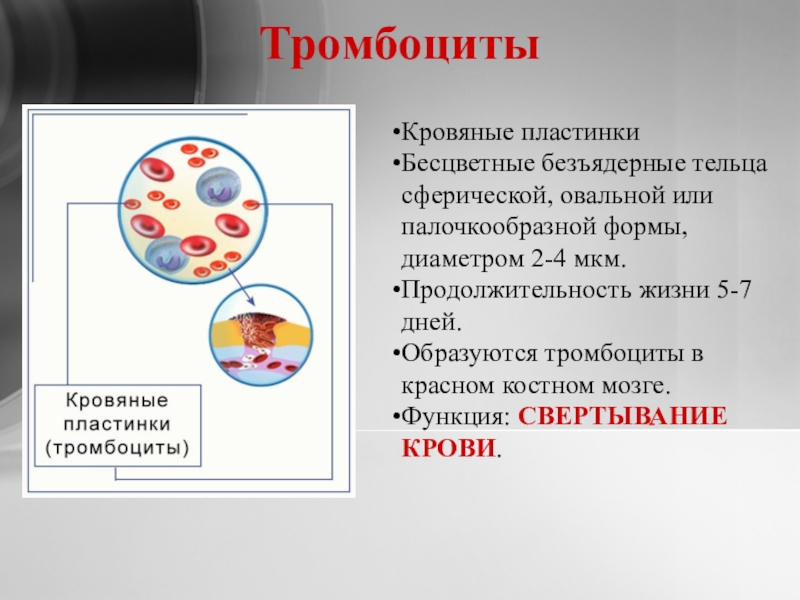 Тромбоциты

Кровяные пластинки
(тромбоциты)

•Кровяные пластинки
•Бесцветные безъядерные тельца сферической, овальной или палочкообразной формы, диаметром 2-4 мкм.
•Продолжительность жизни 5-7 дней.
•Образуются тромбоциты в красном костном мозге.
•Функция: СВЕРТЫВАНИЕ КРОВИ.